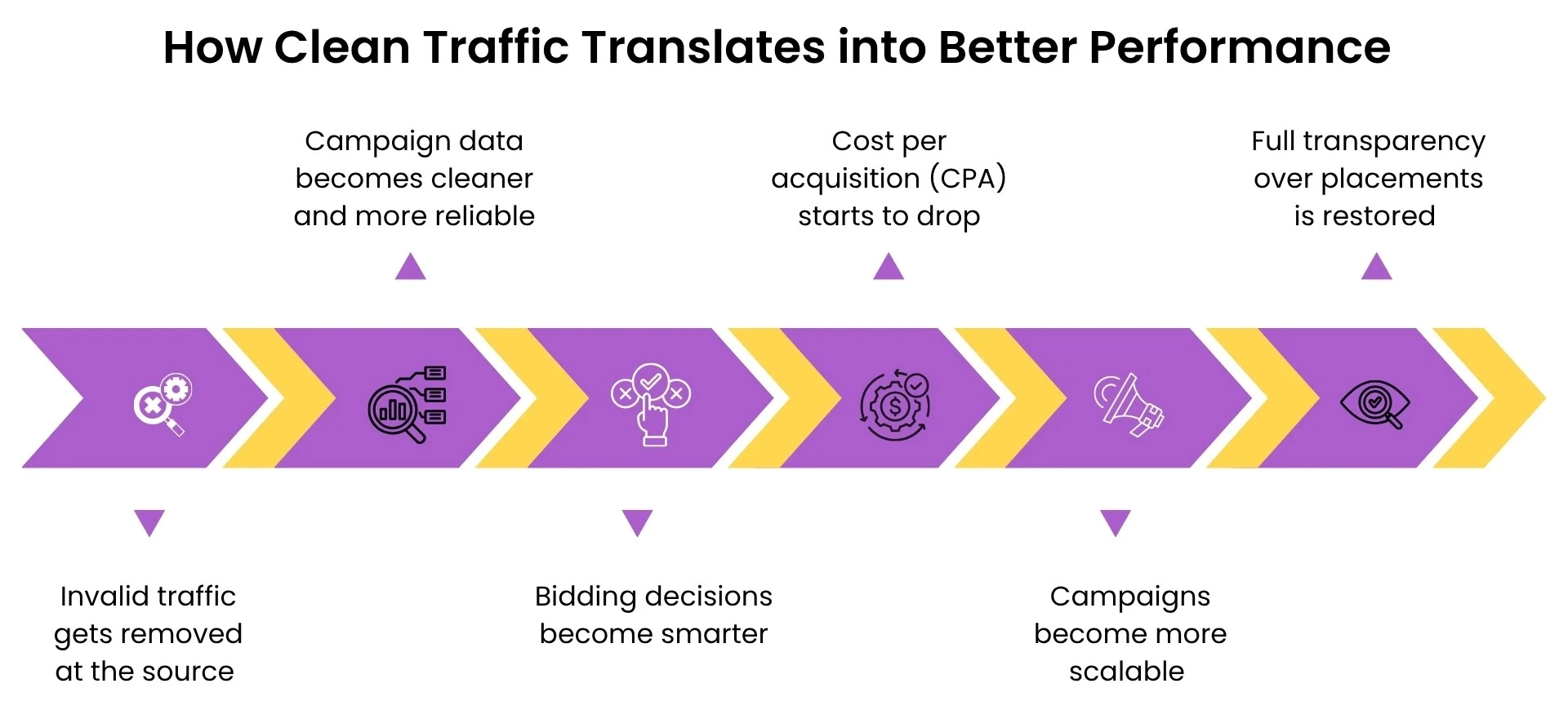 How Clean Traffic Translates into Better Performance

Invalid traffic gets removed at the source

Campaign data becomes cleaner and more reliable

Bidding decisions become smarter

Cost per acquisition (CPA) starts to drop

Campaigns become more scalable

Full transparency over placements is restored